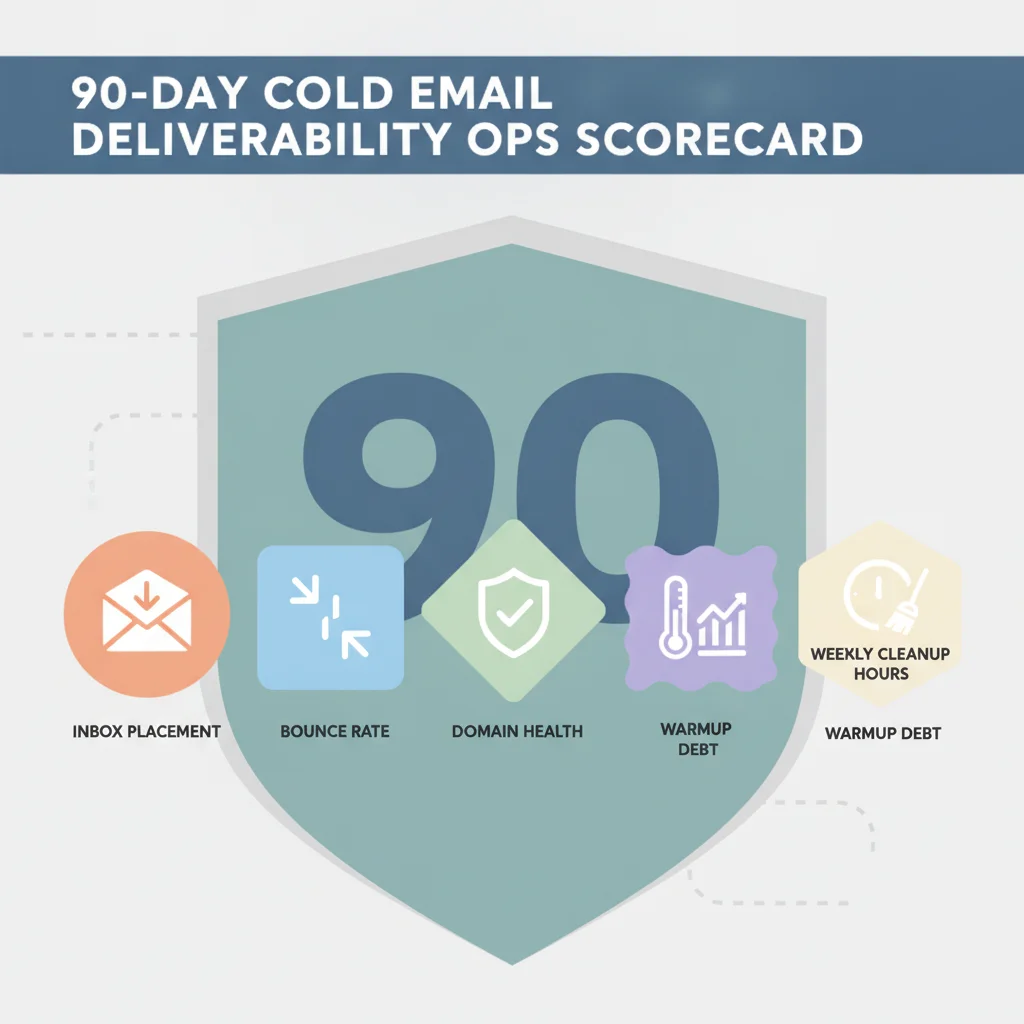 90-DAY COLD EMAIL DELIVERABILITY OPS SCORECARD

90

INBOX PLACEMENT

BOUNCE RATE

DOMAIN HEALTH

WARMUP DEBT

WEEKLY CLEANUP HOURS

WARMUP DEBT